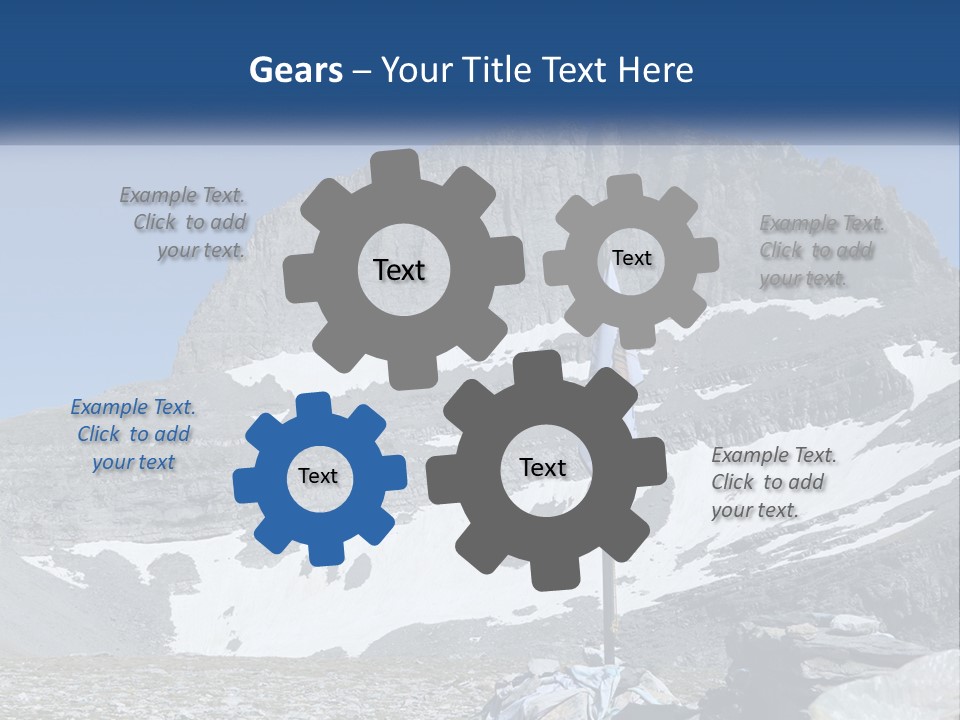 Gears – Your Title Text Here

Example Text. Click to add your text.

Text

Text

Example Text. Click to add your text.

Example Text. Click to add your text

Text

Text

Example Text. Click to add your text.